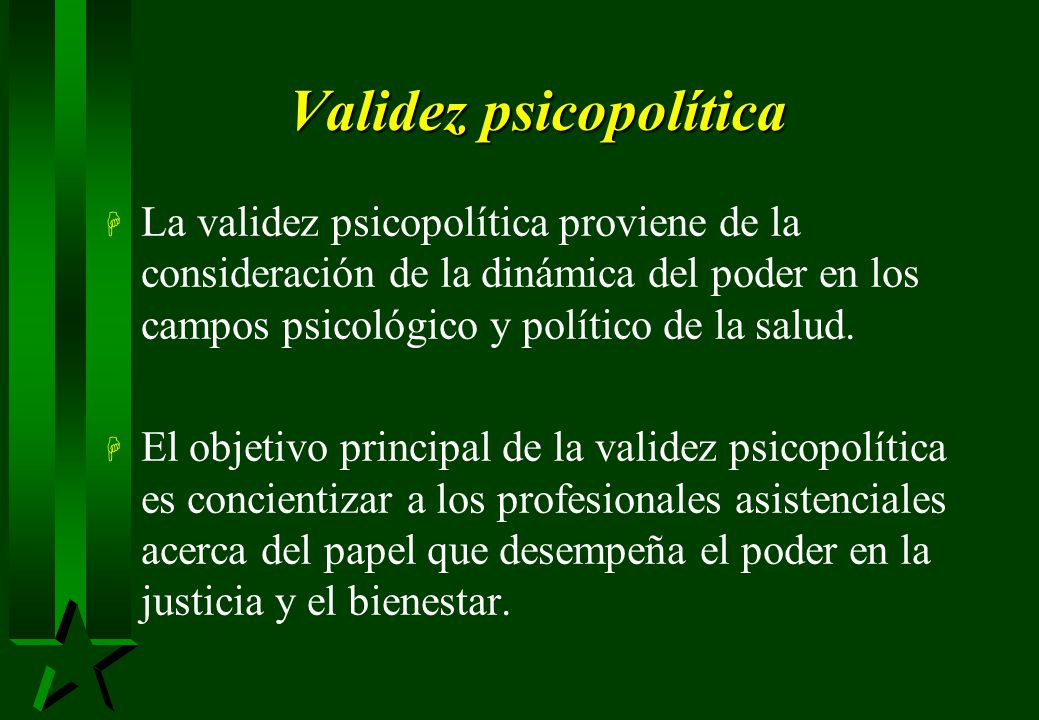 Validez psicopolítica

La validez psicopolítica proviene de la consideración de la dinámica del poder en los campos psicológico y político de la salud.

El objetivo principal de la validez psicopolítica es concientizar a los profesionales asistenciales acerca del papel que desempeña el poder en la justicia y el bienestar.